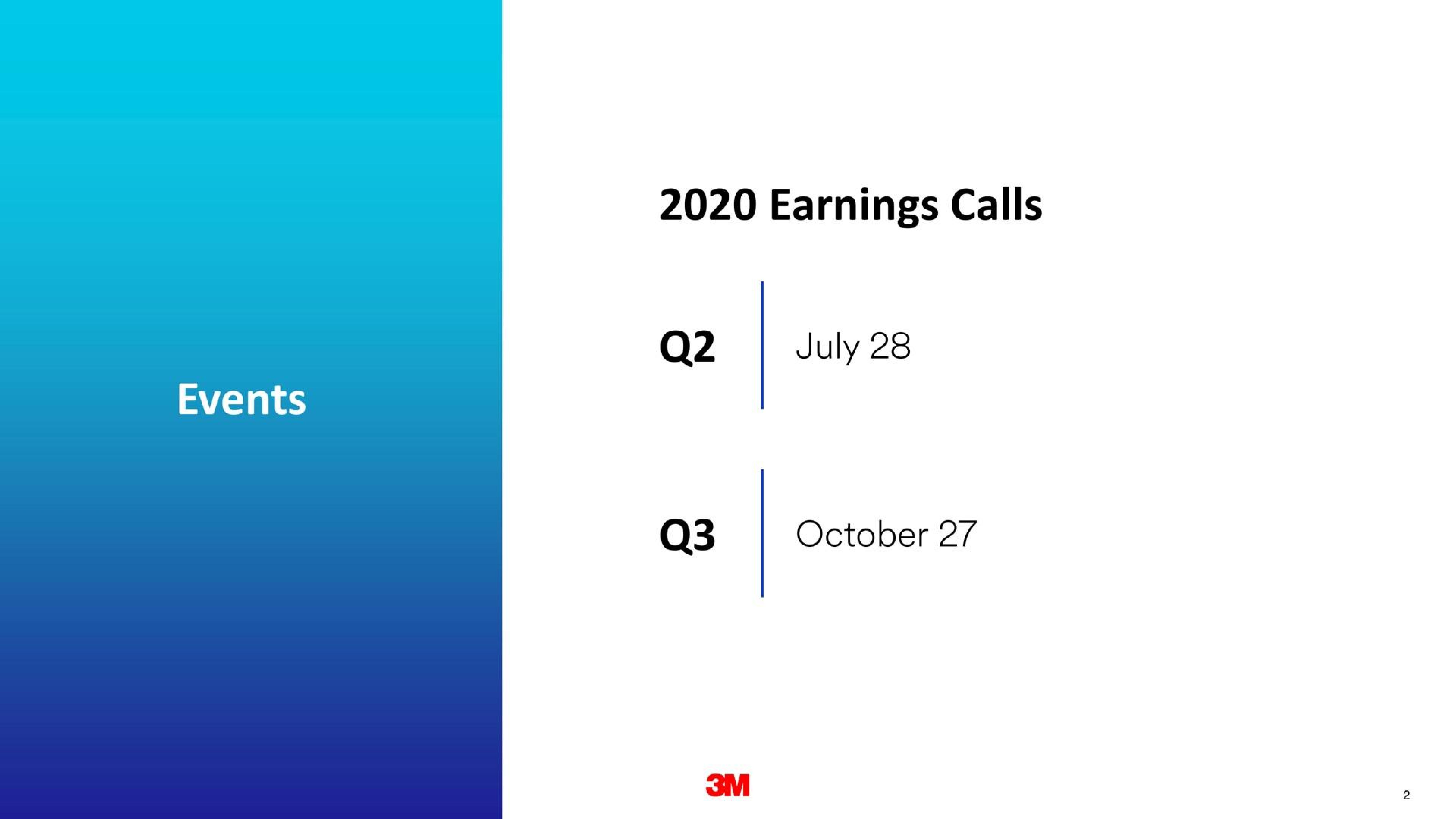 Events

2020 Earnings Calls

Q2 July 28

Q3 October 27

3M

2